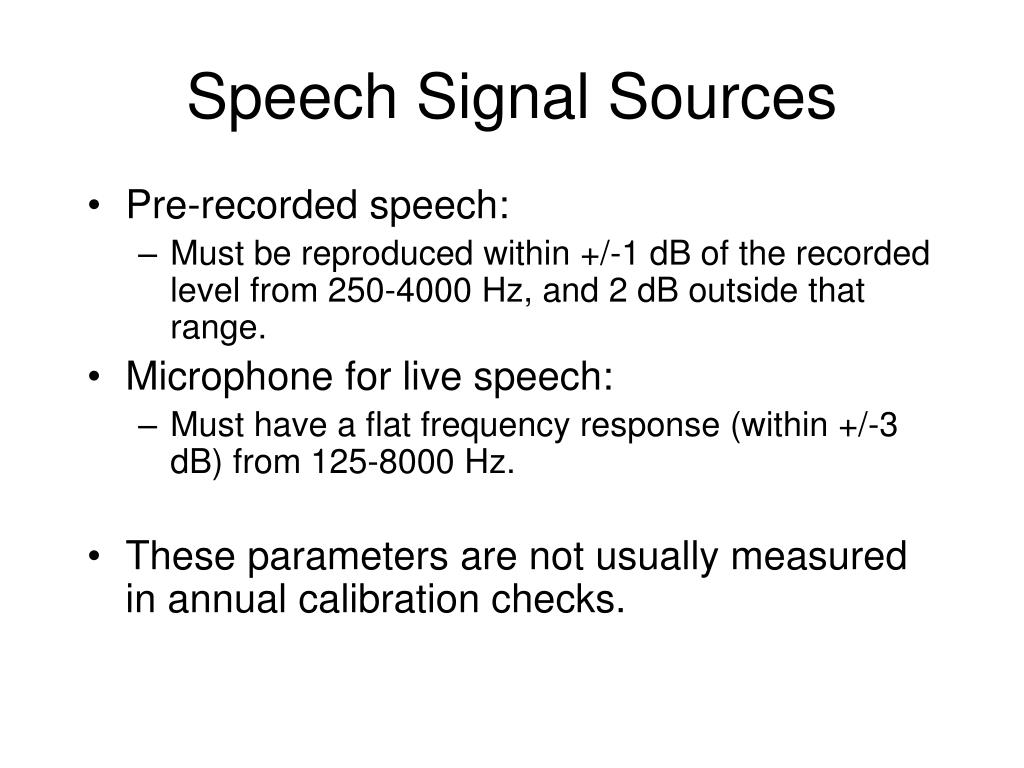 Speech Signal Sources

• Pre-recorded speech:
– Must be reproduced within +/-1 dB of the recorded level from 250-4000 Hz, and 2 dB outside that range.
• Microphone for live speech:
– Must have a flat frequency response (within +/-3 dB) from 125-8000 Hz.

• These parameters are not usually measured in annual calibration checks.